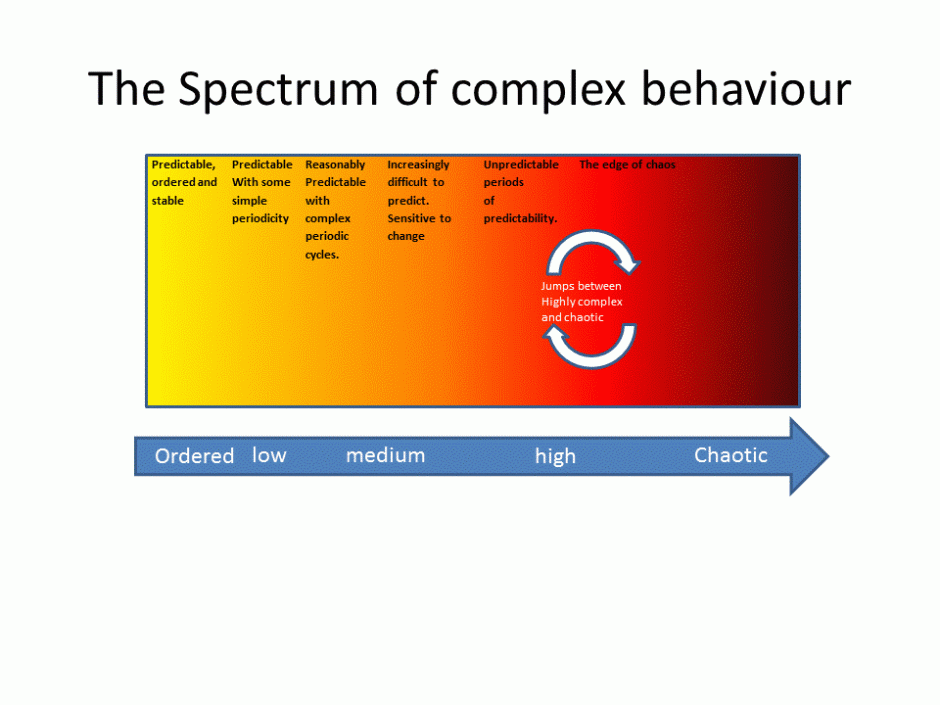 The Spectrum of complex behaviour

Predictable, ordered and stable

Predictable With some simple periodicity

Reasonably Predictable with complex periodic cycles.

Increasingly difficult to predict. Sensitive to change

Unpredictable periods of predictability.

The edge of chaos

Jumps between Highly complex and chaotic

Ordered low medium high Chaotic